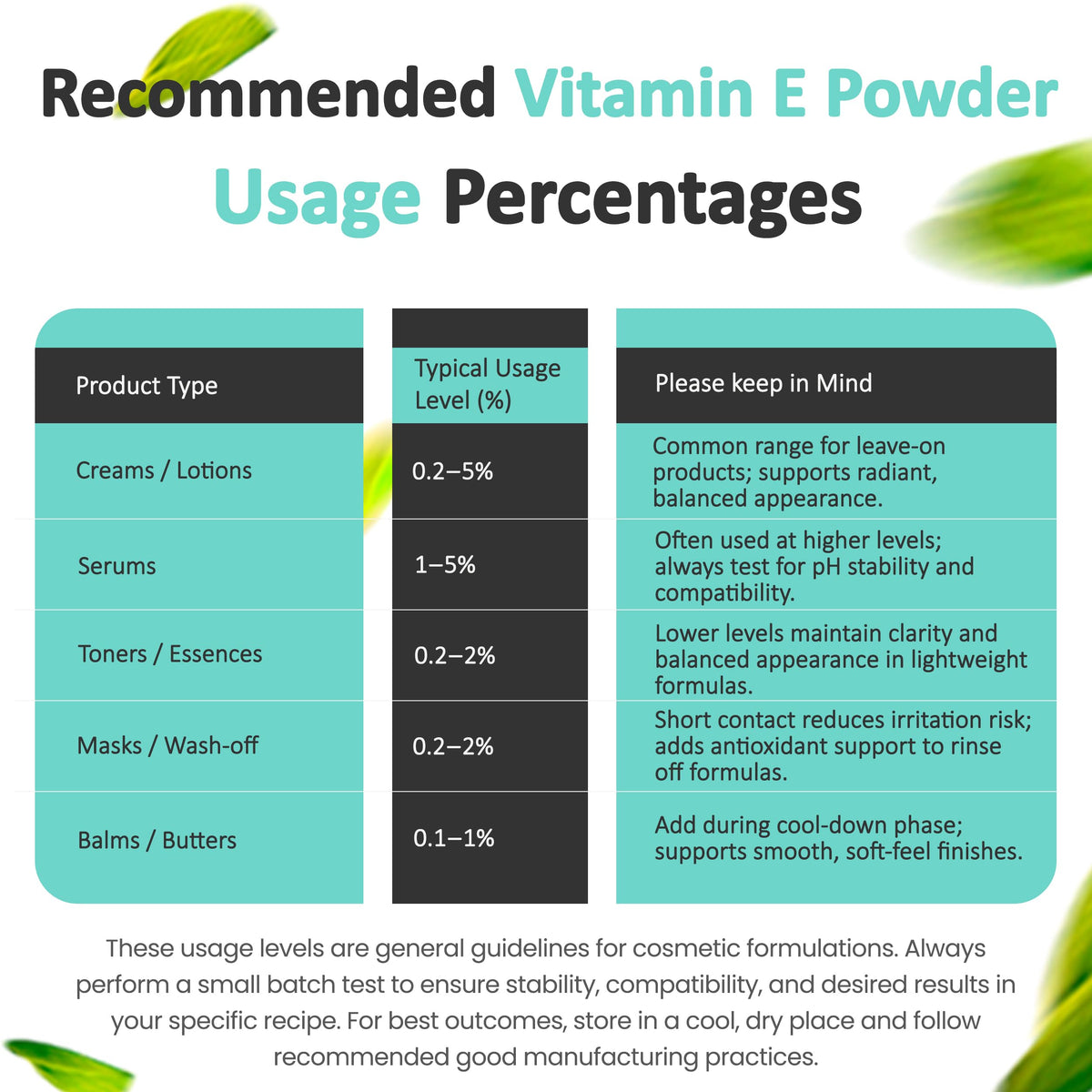 Recommended Vitamin E Powder Usage Percentages

| Product Type | Typical Usage Level (%) | Please keep in Mind |
|---|---|---|
| Creams / Lotions | 0.2–5% | Common range for leave-on products; supports radiant, balanced appearance. |
| Serums | 1–5% | Often used at higher levels; always test for pH stability and compatibility. |
| Toners / Essences | 0.2–2% | Lower levels maintain clarity and balanced appearance in lightweight formulas. |
| Masks / Wash-off | 0.2–2% | Short contact reduces irritation risk; adds antioxidant support to rinse off formulas. |
| Balms / Butters | 0.1–1% | Add during cool-down phase; supports smooth, soft-feel finishes. |

These usage levels are general guidelines for cosmetic formulations. Always perform a small batch test to ensure stability, compatibility, and desired results in your specific recipe. For best outcomes, store in a cool, dry place and follow recommended good manufacturing practices.